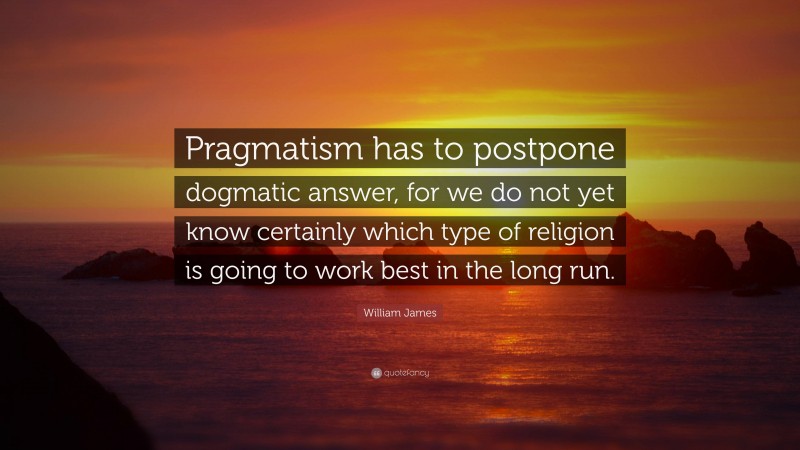 Pragmatism has to postpone dogmatic answer, for we do not yet know certainly which type of religion is going to work best in the long run.

William James

quotefancy